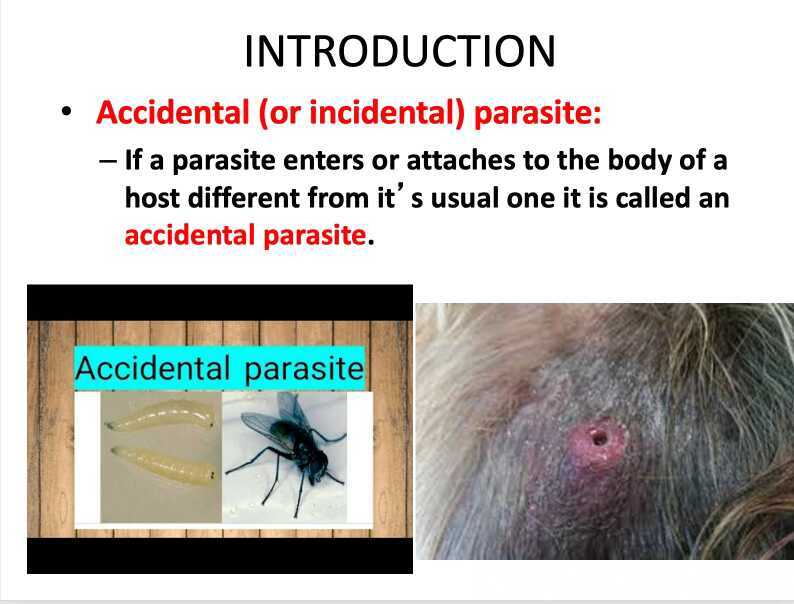 INTRODUCTION

• Accidental (or incidental) parasite:

– If a parasite enters or attaches to the body of a host different from it's usual one it is called an accidental parasite.

Accidental parasite